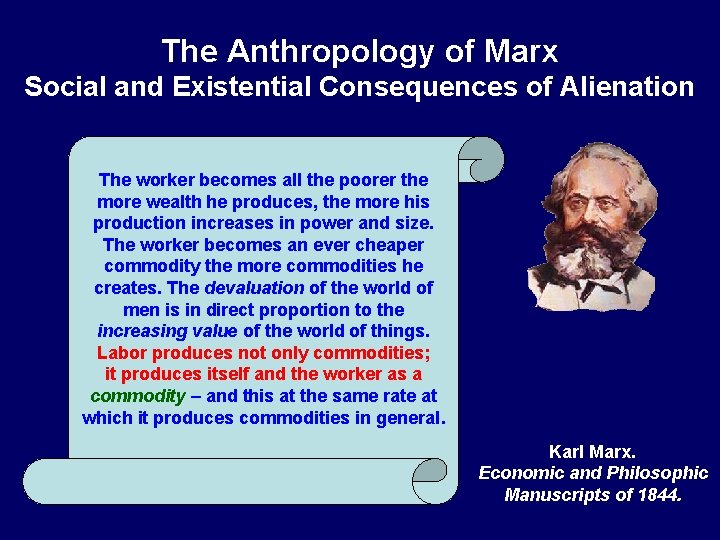 The Anthropology of Marx
Social and Existential Consequences of Alienation

The worker becomes all the poorer the more wealth he produces, the more his production increases in power and size. The worker becomes an ever cheaper commodity the more commodities he creates. The devaluation of the world of men is in direct proportion to the increasing value of the world of things. Labor produces not only commodities; it produces itself and the worker as a commodity – and this at the same rate at which it produces commodities in general.

Karl Marx.
Economic and Philosophic Manuscripts of 1844.